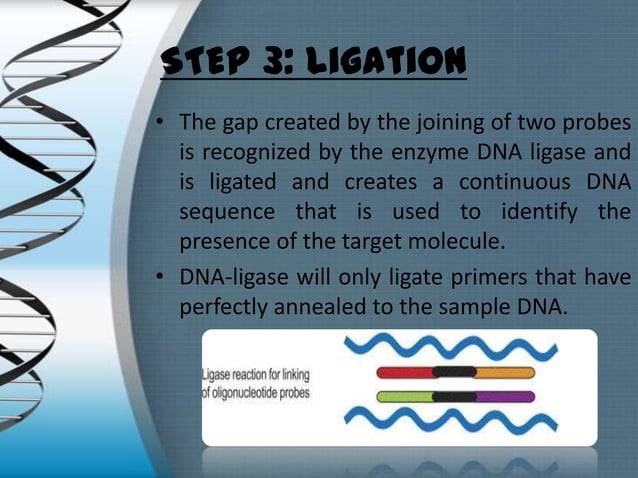 STEP 3: LIGATION

• The gap created by the joining of two probes is recognized by the enzyme DNA ligase and is ligated and creates a continuous DNA sequence that is used to identify the presence of the target molecule.

• DNA-ligase will only ligate primers that have perfectly annealed to the sample DNA.

Ligase reaction for linking of oligonucleotide probes